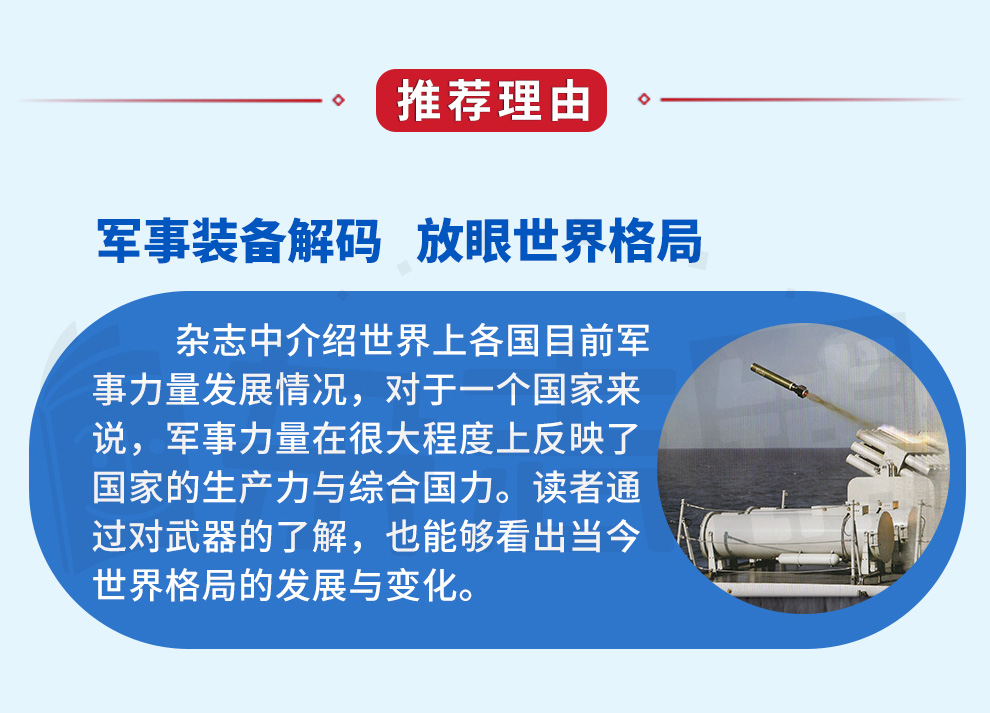 推荐理由

军事装备解码 放眼世界格局

杂志中介绍世界上各国目前军事力量发展情况，对于一个国家来说，军事力量在很大程度上反映了国家的生产力与综合国力。读者通过对武器的了解，也能够看出当今世界格局的发展与变化。